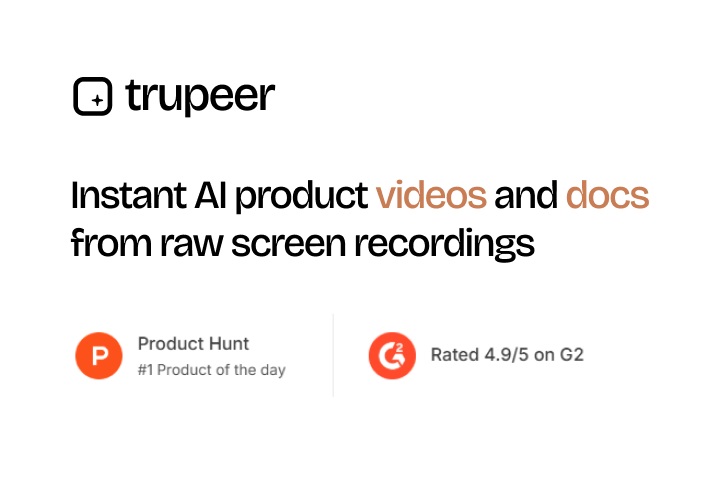 trupeer

Instant AI product videos and docs from raw screen recordings

P

Product Hunt
#1 Product of the day

G2

Rated 4.9/5 on G2